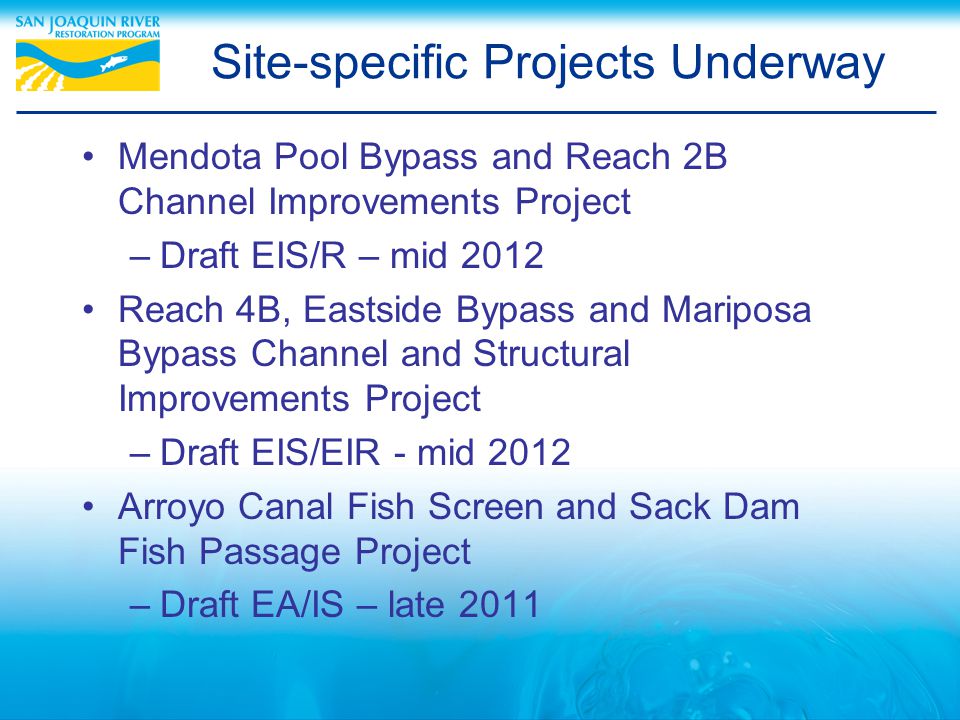 SAN JOAQUIN RIVER
RESTORATION PROGRAM

Site-specific Projects Underway

• Mendota Pool Bypass and Reach 2B Channel Improvements Project
  – Draft EIS/R – mid 2012
• Reach 4B, Eastside Bypass and Mariposa Bypass Channel and Structural Improvements Project
  – Draft EIS/EIR - mid 2012
• Arroyo Canal Fish Screen and Sack Dam Fish Passage Project
  – Draft EA/IS – late 2011